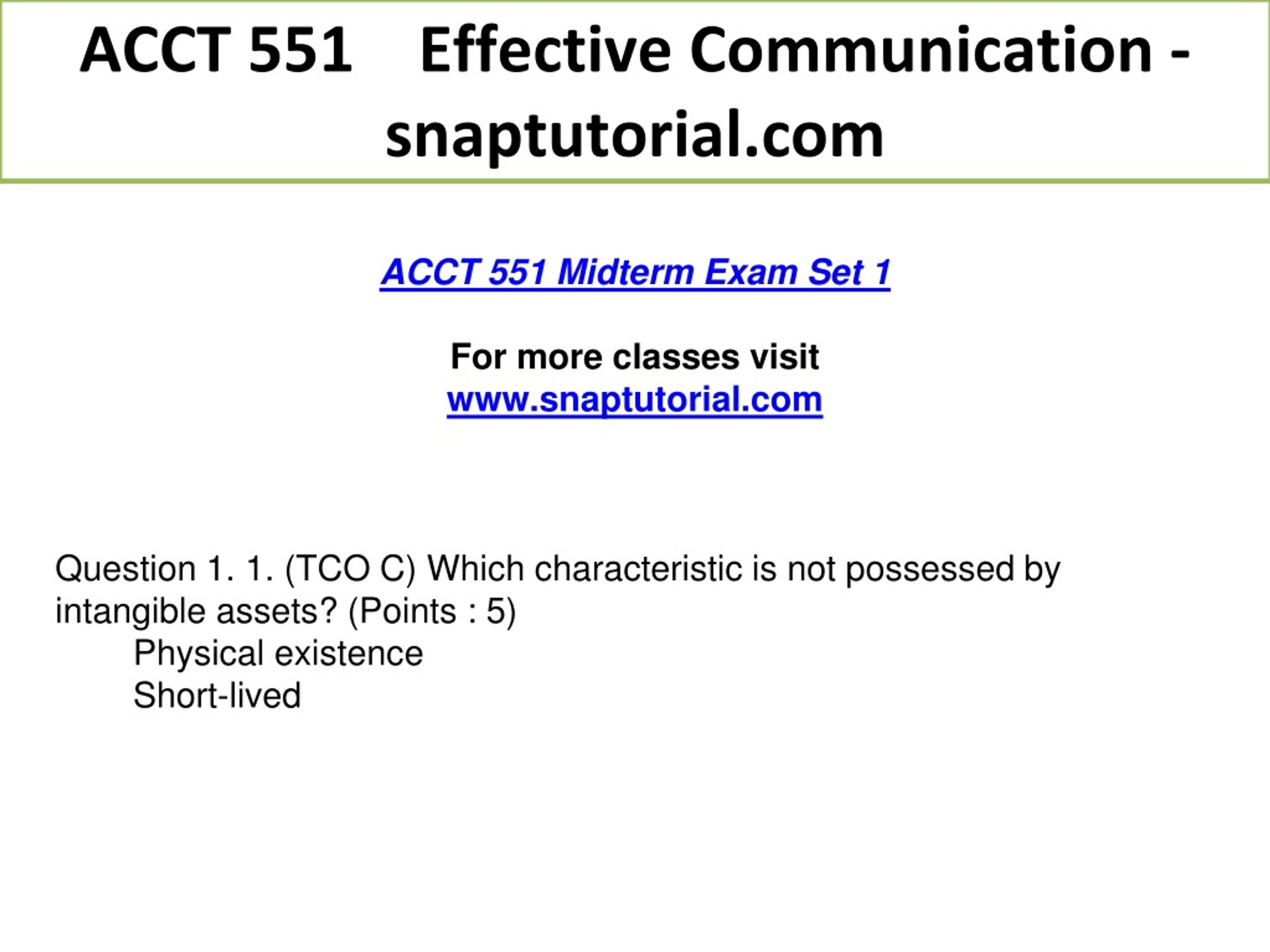 ACCT 551 Effective Communication - snaptutorial.com

ACCT 551 Midterm Exam Set 1

For more classes visit
www.snaptutorial.com

Question 1. 1. (TCO C) Which characteristic is not possessed by intangible assets? (Points : 5)
Physical existence
Short-lived